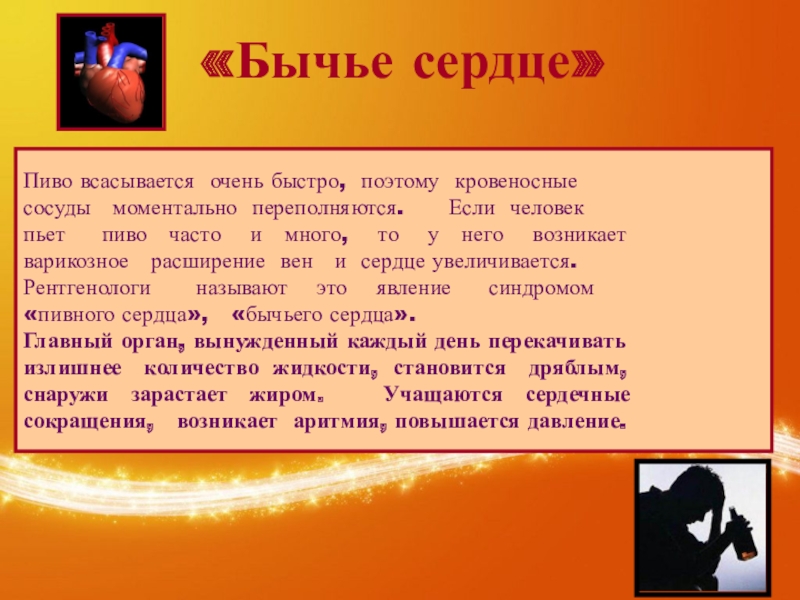 «Бычье сердце»

Пиво всасывается очень быстро, поэтому кровеносные сосуды моментально переполняются. Если человек пьет пиво часто и много, то у него возникает варикозное расширение вен и сердце увеличивается. Рентгенологи называют это явление синдромом «пивного сердца», «бычьего сердца».
Главный орган, вынужденный каждый день перекачивать излишнее количество жидкости, становится дряблым, снаружи зарастает жиром. Учащаются сердечные сокращения, возникает аритмия, повышается давление.